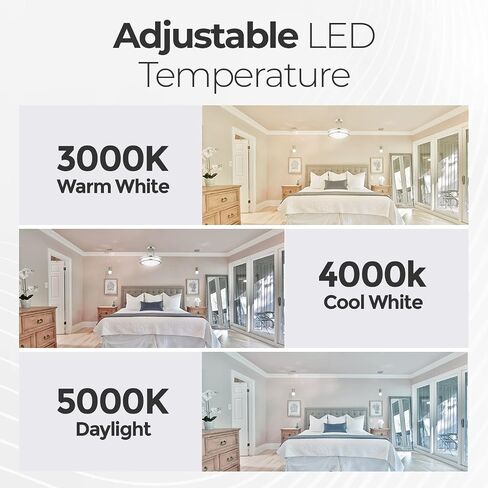 Adjustable LED Temperature

3000K
Warm White

4000k
Cool White

5000K
Daylight